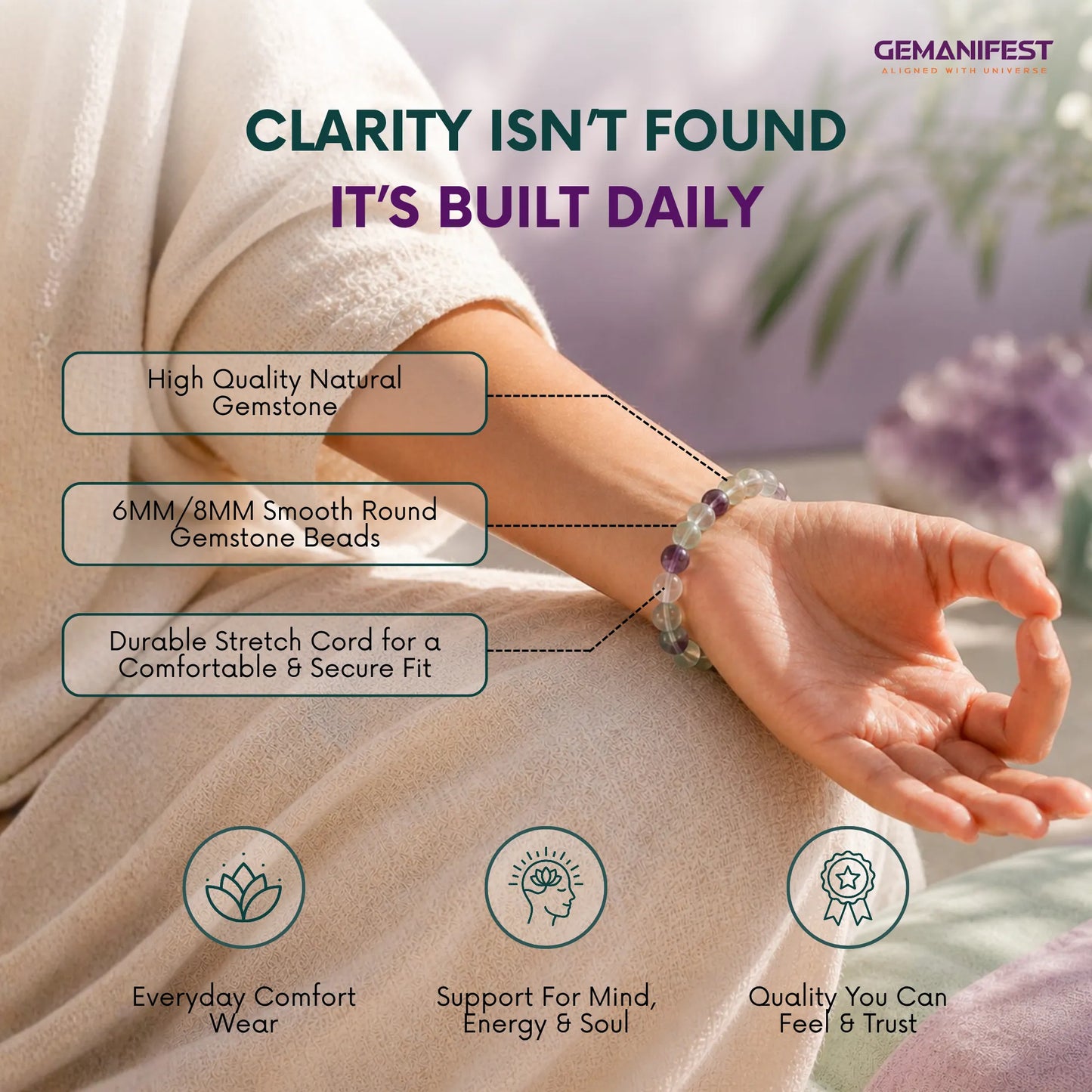 GEMANIFEST
ALIGNED WITH UNIVERSE

CLARITY ISN'T FOUND
IT'S BUILT DAILY

High Quality Natural Gemstone

6MM/8MM Smooth Round Gemstone Beads

Durable Stretch Cord for a Comfortable & Secure Fit

Everyday Comfort Wear

Support For Mind, Energy & Soul

Quality You Can Feel & Trust